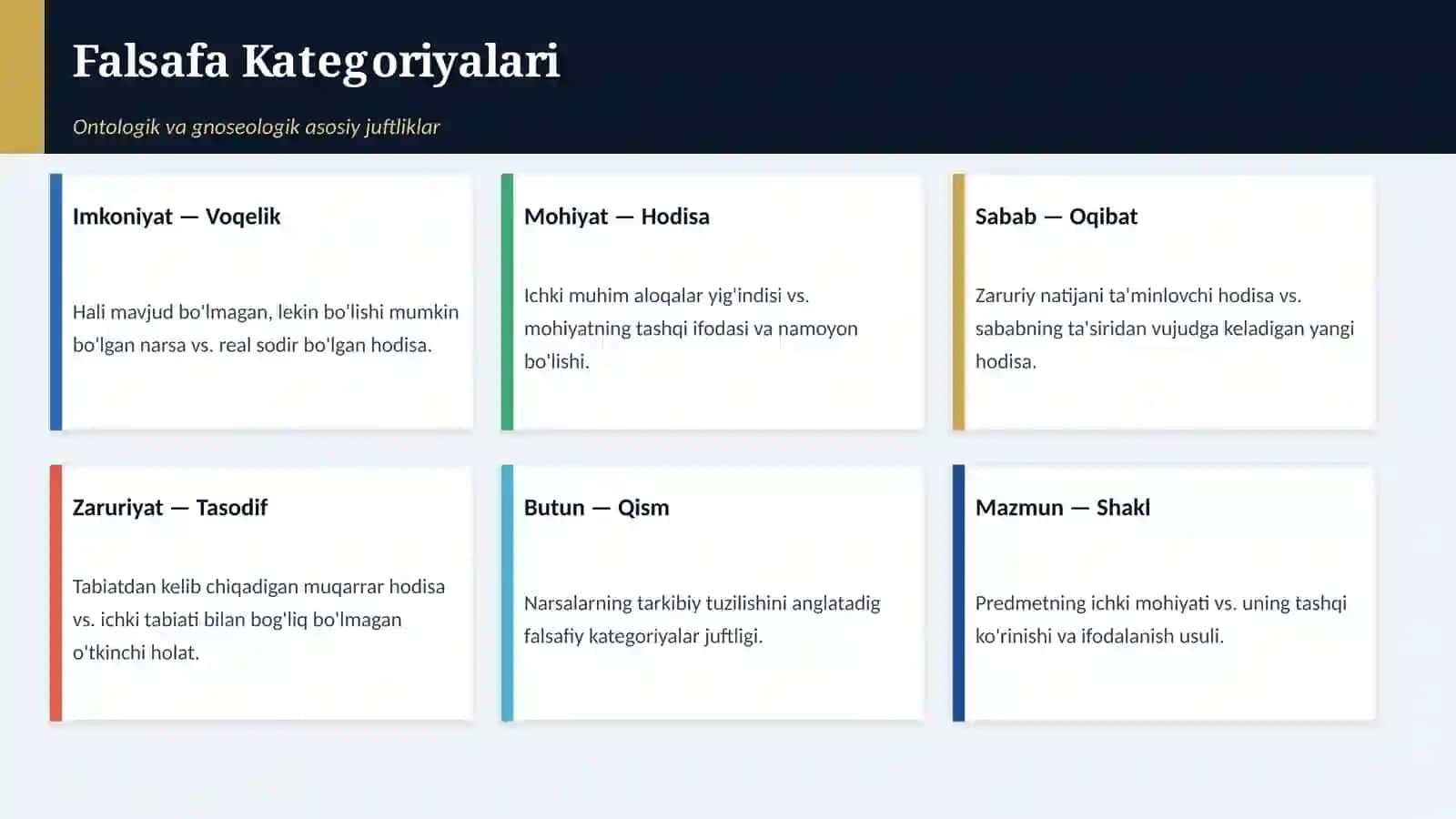 Falsafa Kategoriyalari

Ontologik va gnoseologik asosiy juftliklar

Imkoniyat — Voqelik

Hali mavjud bo'lmagan, lekin bo'lishi mumkin bo'lgan narsa vs. real sodir bo'lgan hodisa.

Mohiyat — Hodisa

Ichki muhim aloqalar yig'indisi vs. mohiyatning tashqi ifodasi va namoyon bo'lishi.

Sabab — Oqibat

Zaruriy natijani ta'minlovchi hodisa vs. sababning ta'siridan vujudga keladigan yangi hodisa.

Zaruriyat — Tasodif

Tabiatdan kelib chiqadigan muqarrar hodisa vs. ichki tabiati bilan bog'liq bo'lmagan o'tkinchi holat.

Butun — Qism

Narsalarning tarkibiy tuzilishini anglatadig falsafiy kategoriyalar juftligi.

Mazmun — Shakl

Predmetning ichki mohiyati vs. uning tashqi ko'rinishi va ifodalanish usuli.